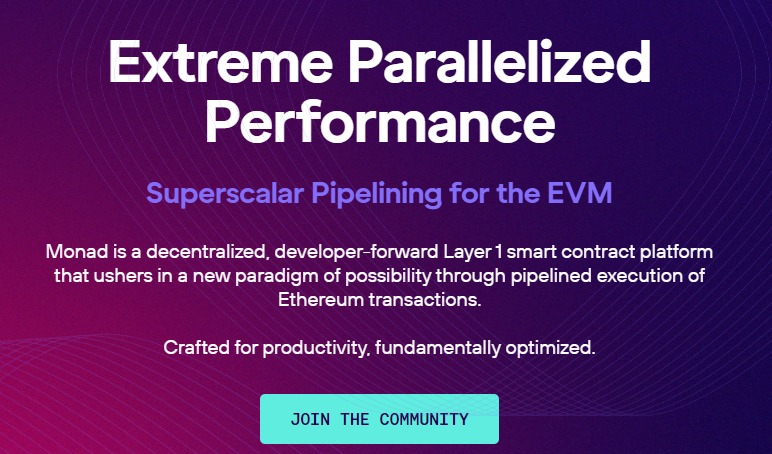 Extreme Parallelized Performance

Superscalar Pipelining for the EVM

Monad is a decentralized, developer-forward Layer 1 smart contract platform that ushers in a new paradigm of possibility through pipelined execution of Ethereum transactions.

Crafted for productivity, fundamentally optimized.

JOIN THE COMMUNITY